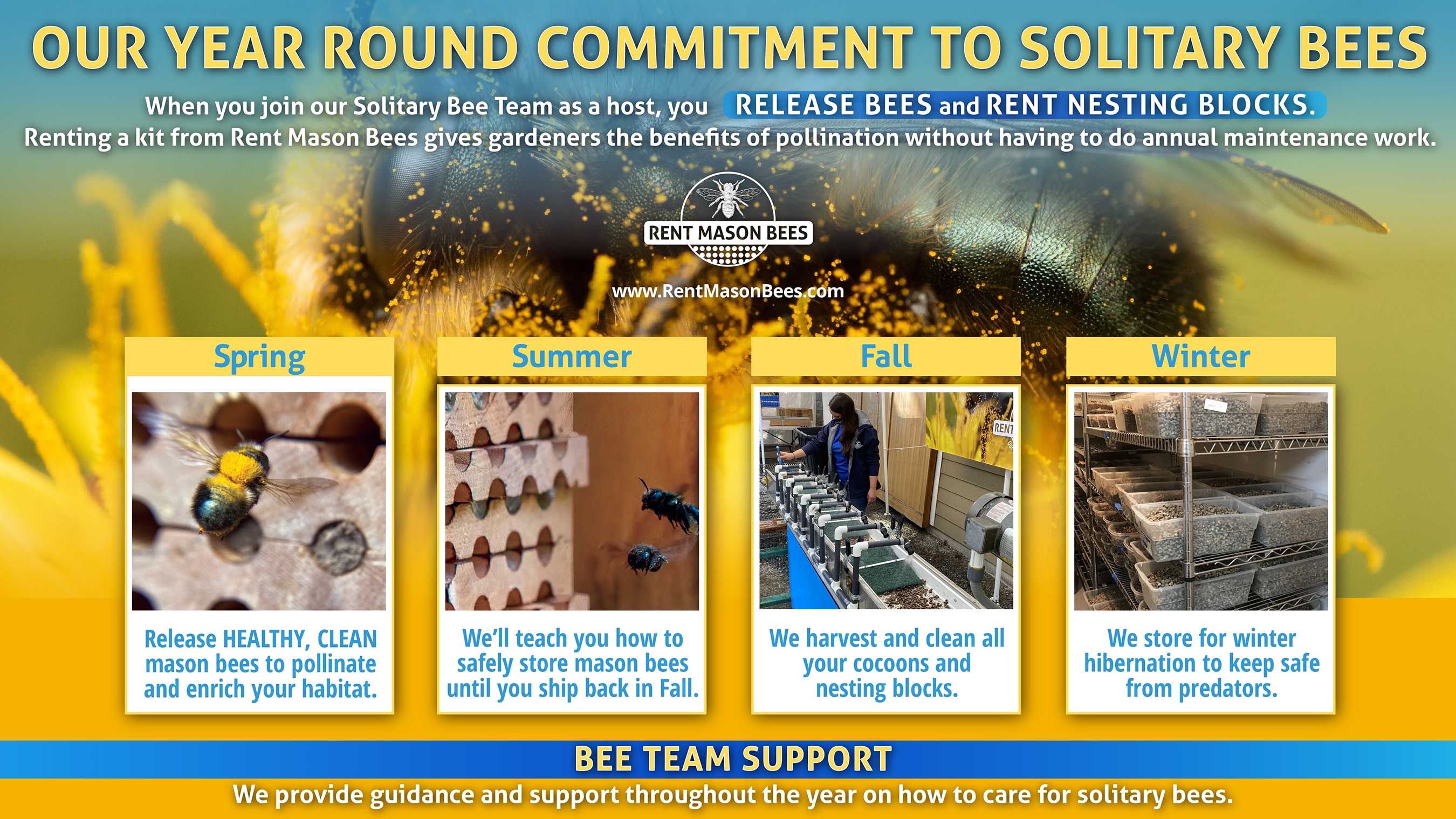 OUR YEAR ROUND COMMITMENT TO SOLITARY BEES

When you join our Solitary Bee Team as a host, you RELEASE BEES and RENT NESTING BLOCKS.
Renting a kit from Rent Mason Bees gives gardeners the benefits of pollination without having to do annual maintenance work.

RENT MASON BEES

www.RentMasonBees.com

Spring

Release HEALTHY, CLEAN mason bees to pollinate and enrich your habitat.

Summer

We'll teach you how to safely store mason bees until you ship back in Fall.

Fall

RENT

We harvest and clean all your cocoons and nesting blocks.

Winter

We store for winter hibernation to keep safe from predators.

BEE TEAM SUPPORT

We provide guidance and support throughout the year on how to care for solitary bees.